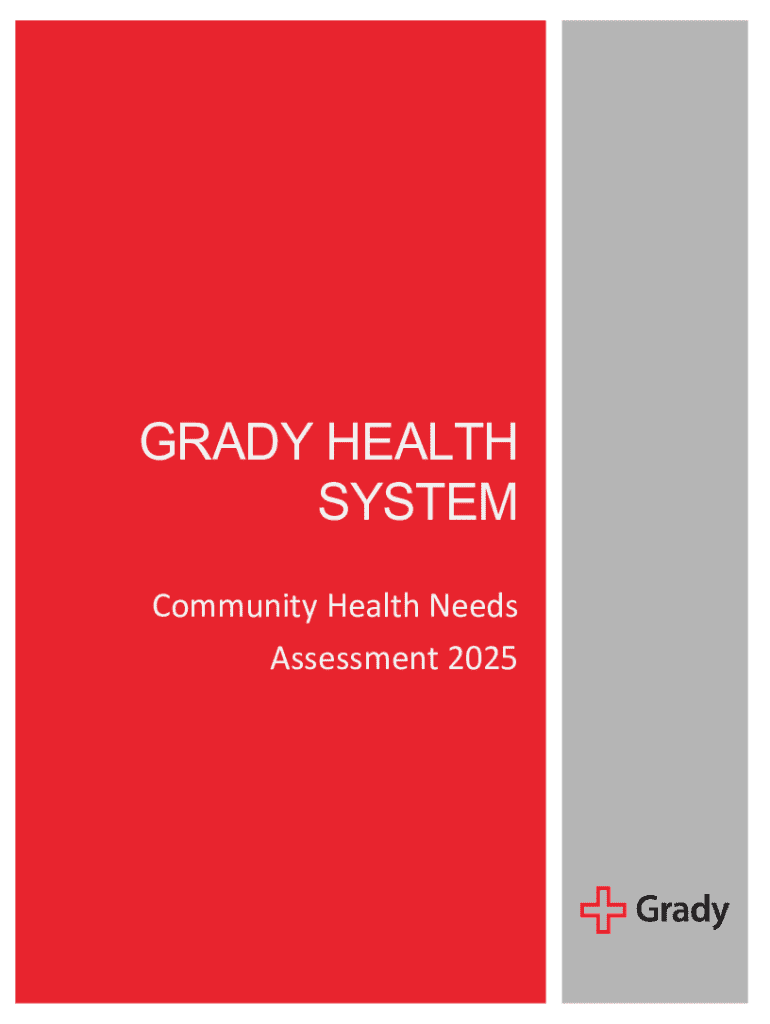 GRADY HEALTH SYSTEM

Community Health Needs Assessment 2025

Grady